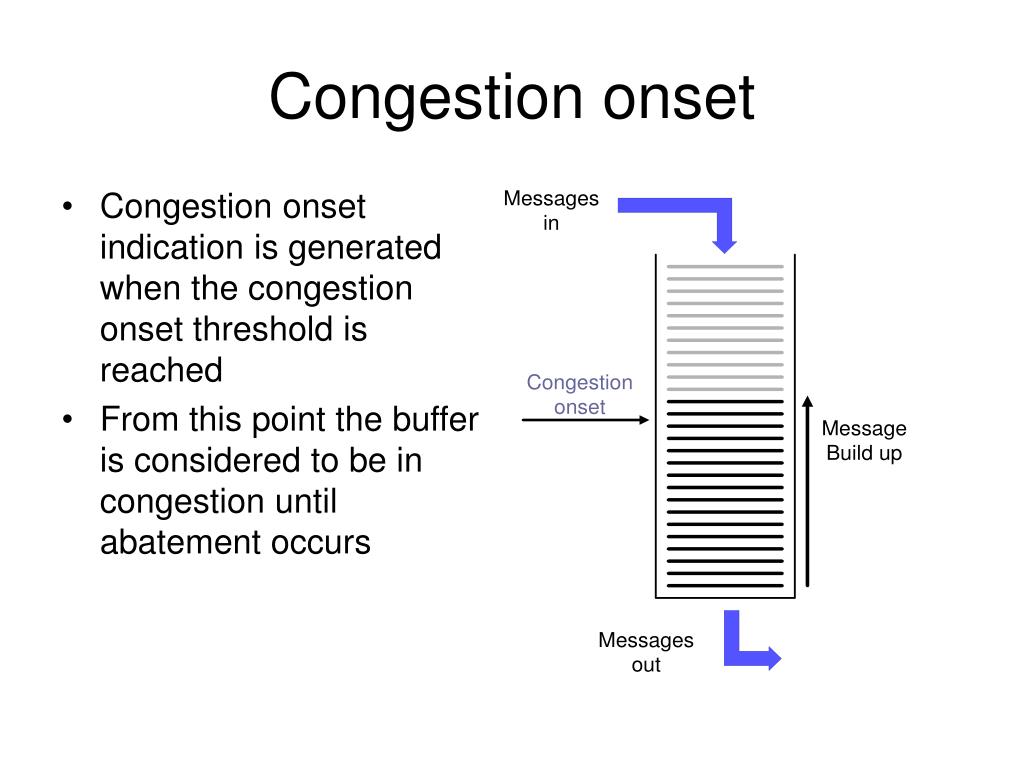 Congestion onset

• Congestion onset indication is generated when the congestion onset threshold is reached
• From this point the buffer is considered to be in congestion until abatement occurs

Messages in

Congestion onset

Message Build up

Messages out